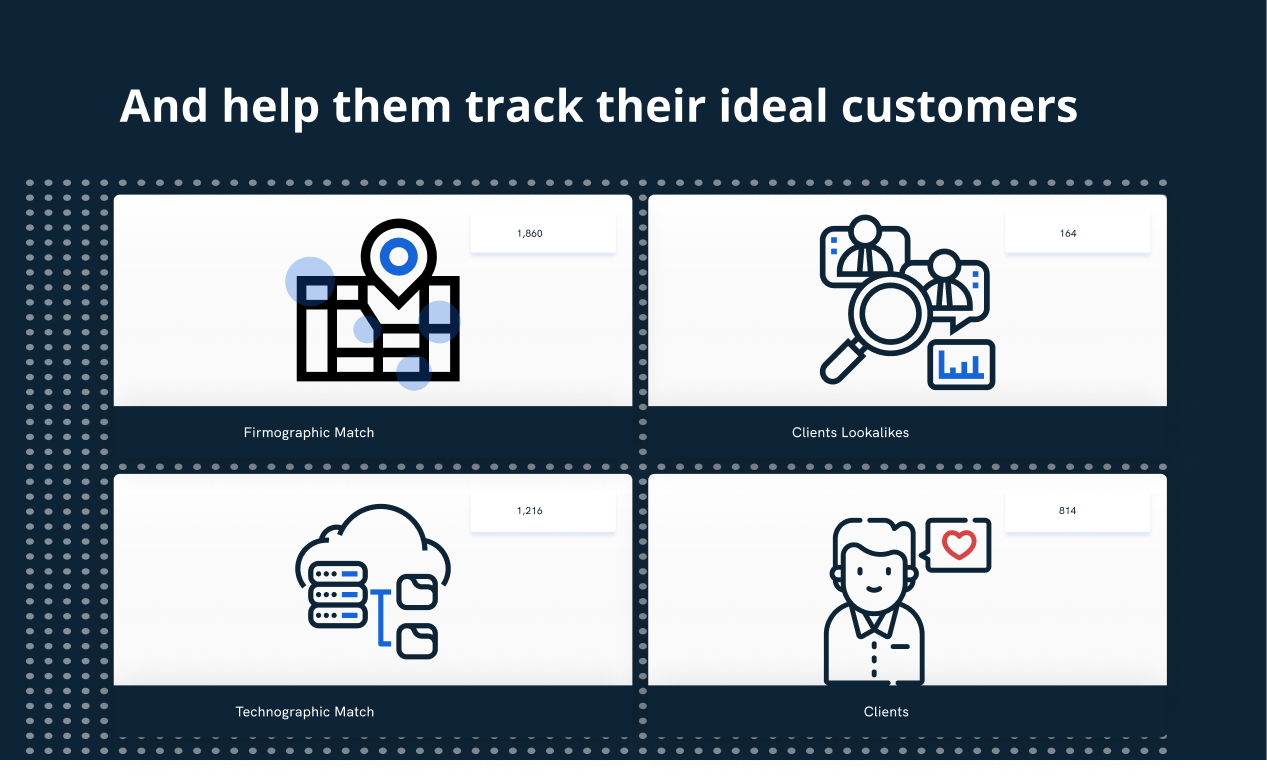 And help them track their ideal customers

1,860

Firmographic Match

164

Clients Lookalikes

1,216

Technographic Match

814

Clients